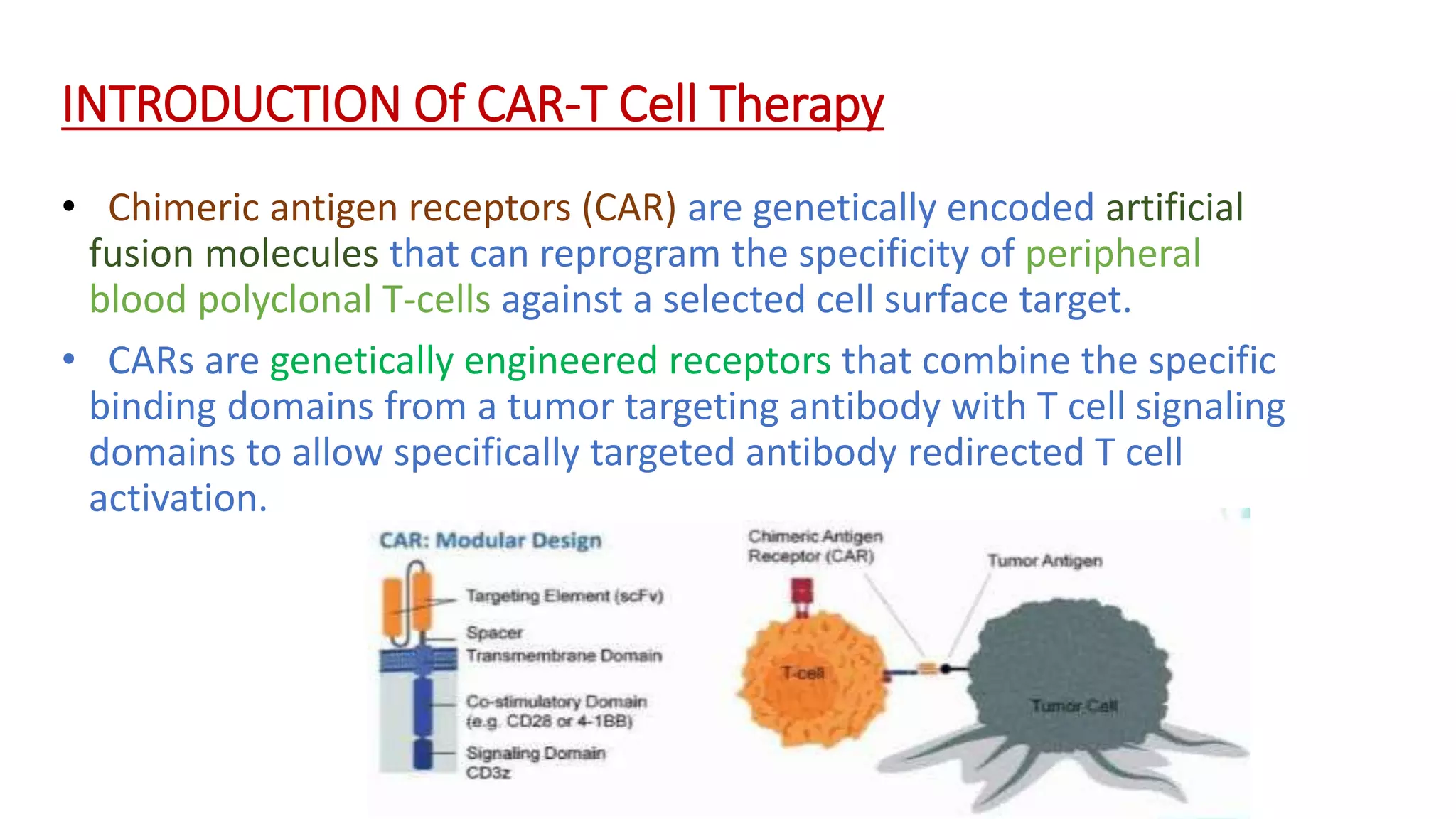 INTRODUCTION Of CAR-T Cell Therapy

• Chimeric antigen receptors (CAR) are genetically encoded artificial fusion molecules that can reprogram the specificity of peripheral blood polyclonal T-cells against a selected cell surface target.

• CARs are genetically engineered receptors that combine the specific binding domains from a tumor targeting antibody with T cell signaling domains to allow specifically targeted antibody redirected T cell activation.

CAR: Modular Design

Targeting Element (scFv)

Spacer

Transmembrane Domain

Co-stimulatory Domain (e.g. CD28 or 4-1BB)

Signaling Domain CD3z

Chimeric Antigen Receptor (CAR)

Tumor Antigen

T-cell

Tumor Cell